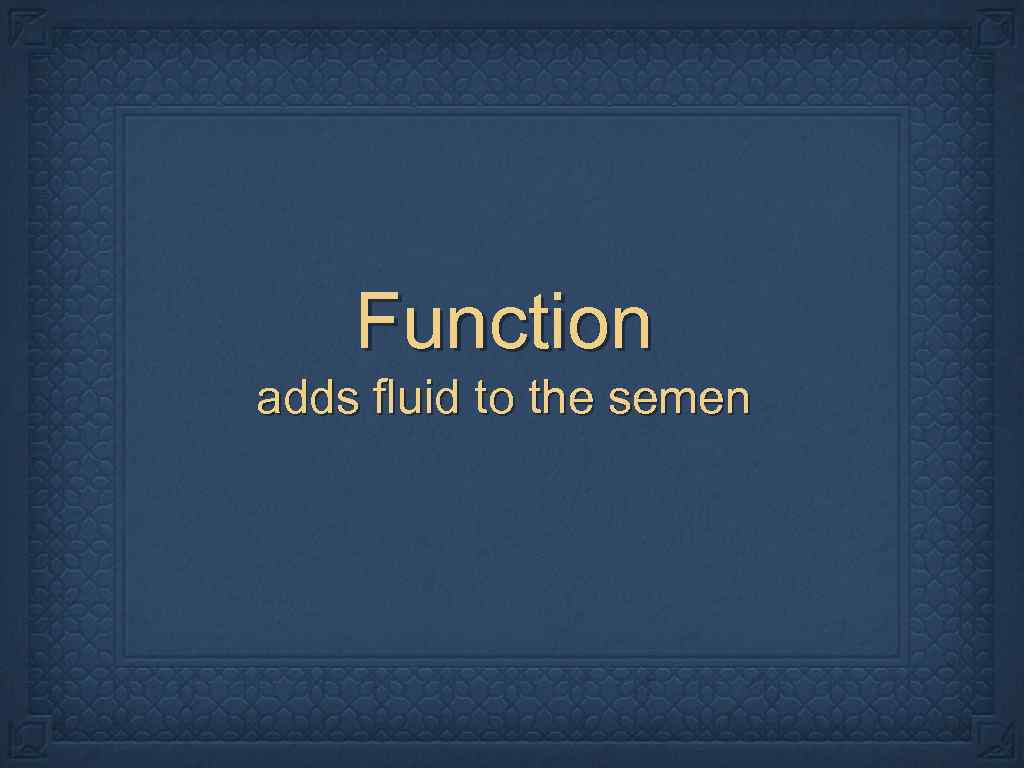 Function
adds fluid to the semen